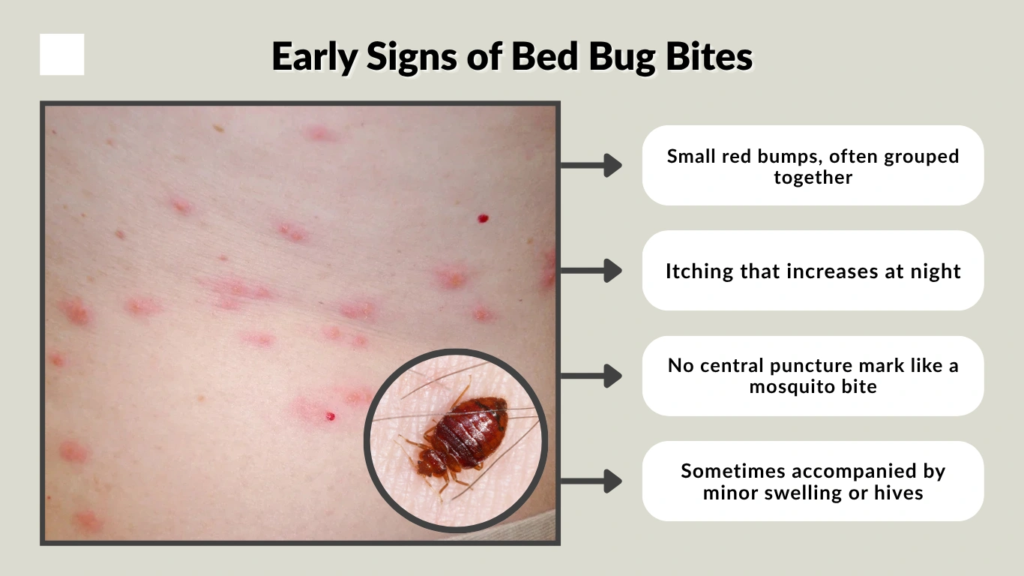 Early Signs of Bed Bug Bites

Small red bumps, often grouped together

Itching that increases at night

No central puncture mark like a mosquito bite

Sometimes accompanied by minor swelling or hives